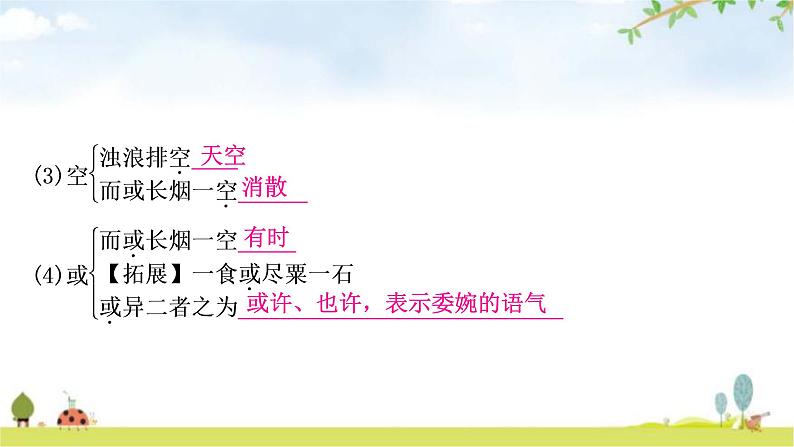 (3)空 浊浪排空 天空
而或长烟一空 消散

(4)或 而或长烟一空 有时
【拓展】一食或尽粟一石
或异二者之为 或许、也许，表示委婉的语气